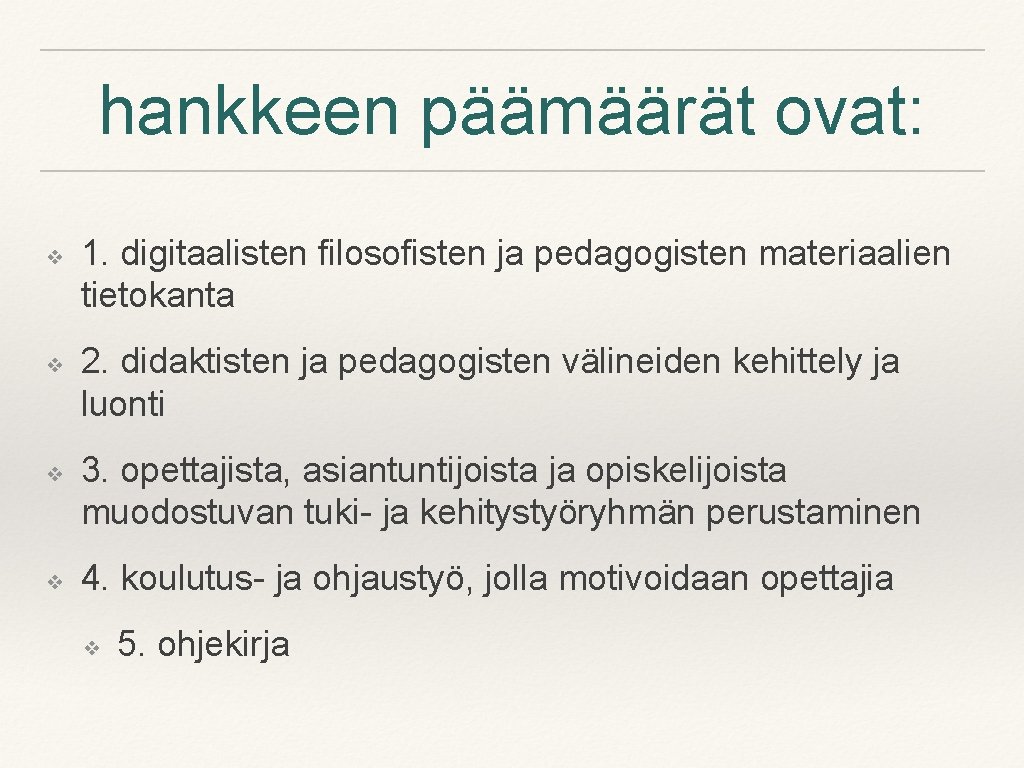 hankkeen päämäärät ovat:

❖ 1. digitaalisten filosofisten ja pedagogisten materiaalien tietokanta

❖ 2. didaktisten ja pedagogisten välineiden kehittely ja luonti

❖ 3. opettajista, asiantuntijoista ja opiskelijoista muodostuvan tuki- ja kehitystyöryhmän perustaminen

❖ 4. koulutus- ja ohjaustyö, jolla motivoidaan opettajia

❖ 5. ohjekirja